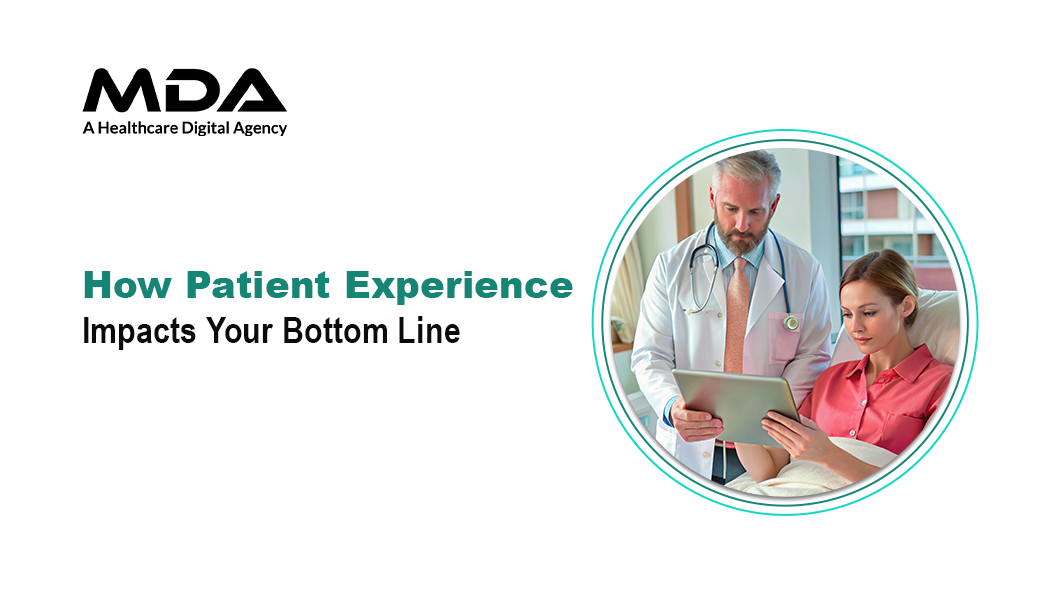 MDA
A Healthcare Digital Agency

How Patient Experience
Impacts Your Bottom Line